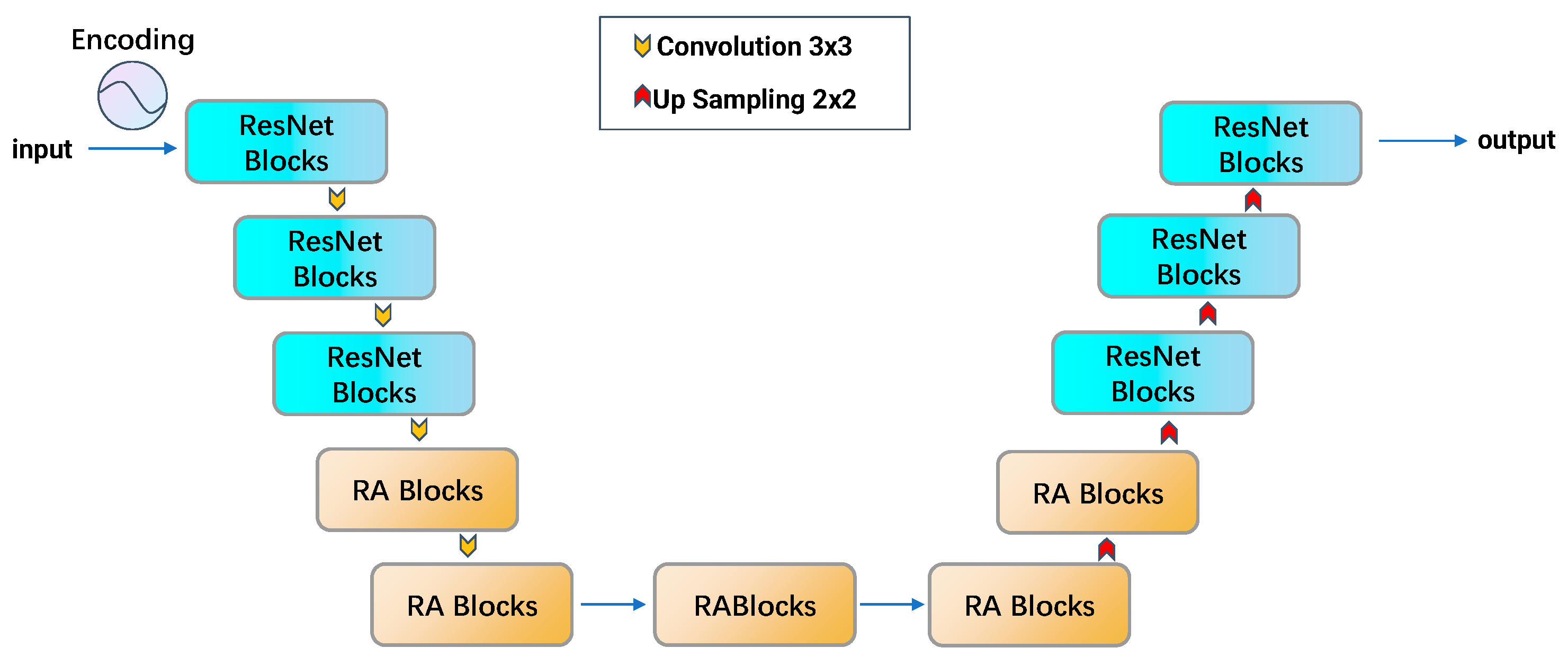 Encoding

Convolution 3x3

Up Sampling 2x2

input

ResNet Blocks

ResNet Blocks

ResNet Blocks

RA Blocks

RA Blocks

RABlocks

RA Blocks

RA Blocks

ResNet Blocks

ResNet Blocks

ResNet Blocks

output